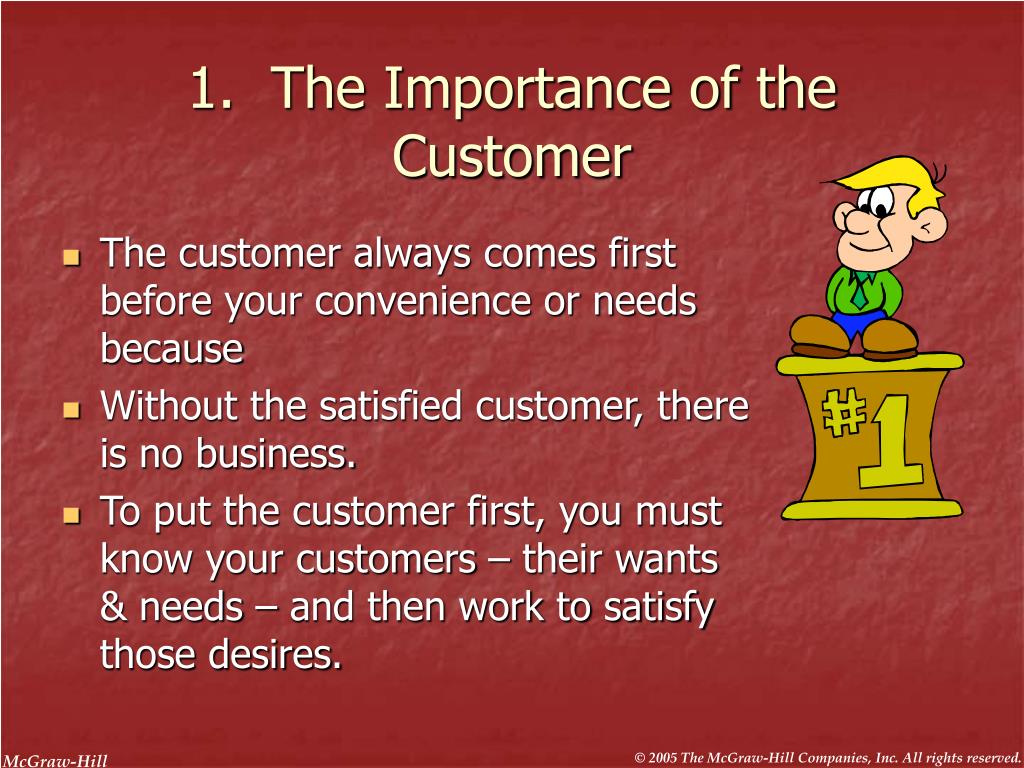 1. The Importance of the Customer

- The customer always comes first before your convenience or needs because
- Without the satisfied customer, there is no business.
- To put the customer first, you must know your customers – their wants & needs – and then work to satisfy those desires.

#1

McGraw-Hill

© 2005 The McGraw-Hill Companies, Inc. All rights reserved.